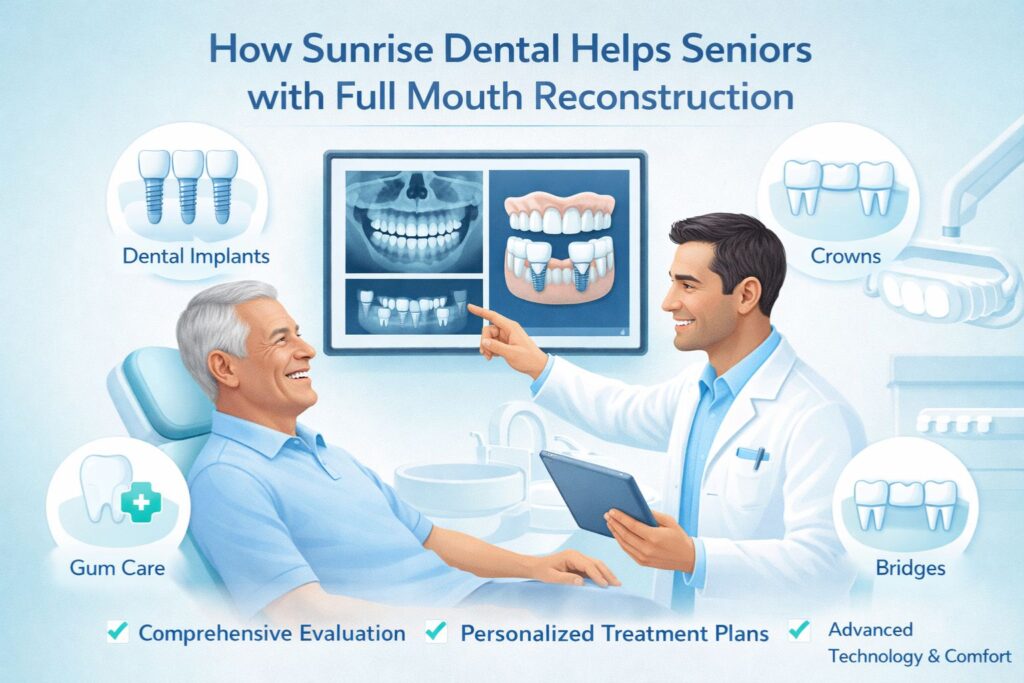 How Sunrise Dental Helps Seniors with Full Mouth Reconstruction

Dental Implants

Crowns

Gum Care

Bridges

✓ Comprehensive Evaluation ✓ Personalized Treatment Plans ✓ Advanced Technology & Comfort